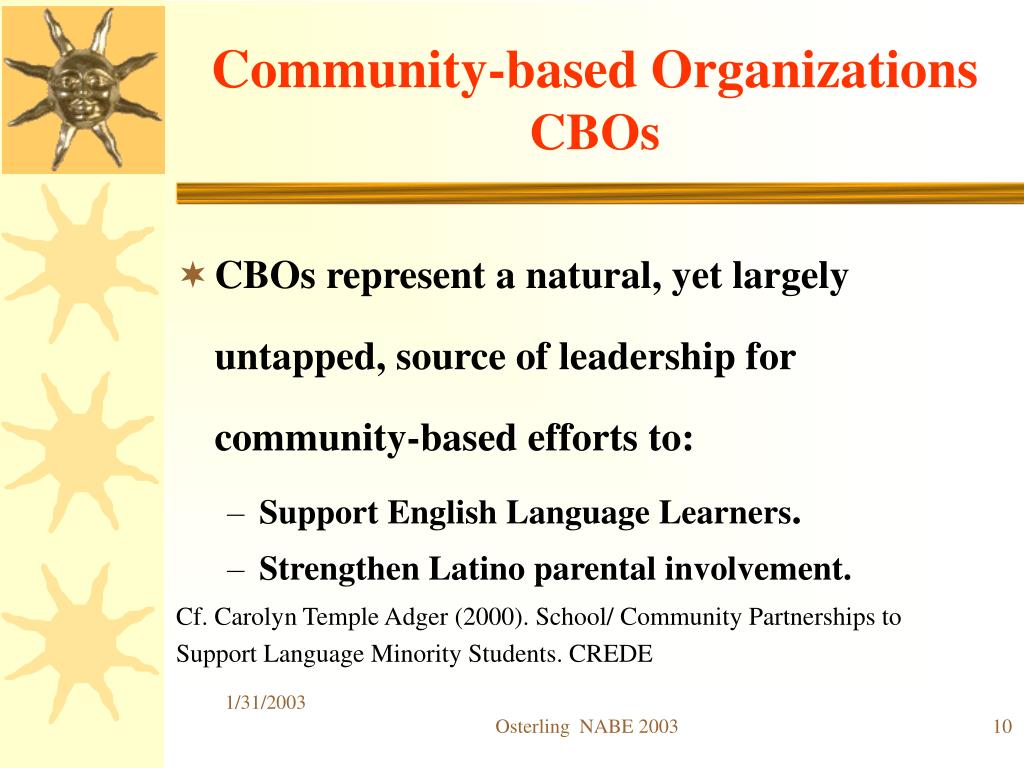 Community-based Organizations CBOs

CBOs represent a natural, yet largely untapped, source of leadership for community-based efforts to:

– Support English Language Learners.
– Strengthen Latino parental involvement.

Cf. Carolyn Temple Adger (2000). School/ Community Partnerships to Support Language Minority Students. CREDE

1/31/2003

Osterling NABE 2003

10